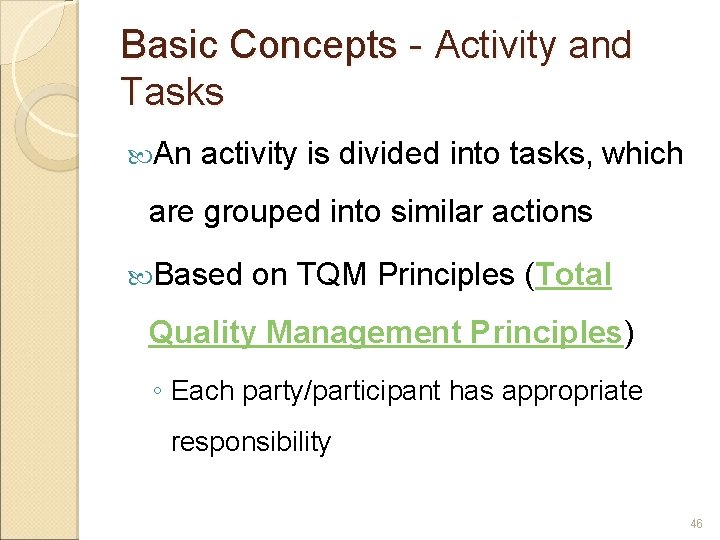 Basic Concepts - Activity and Tasks

An activity is divided into tasks, which are grouped into similar actions

Based on TQM Principles (Total Quality Management Principles)

◦ Each party/participant has appropriate responsibility

46